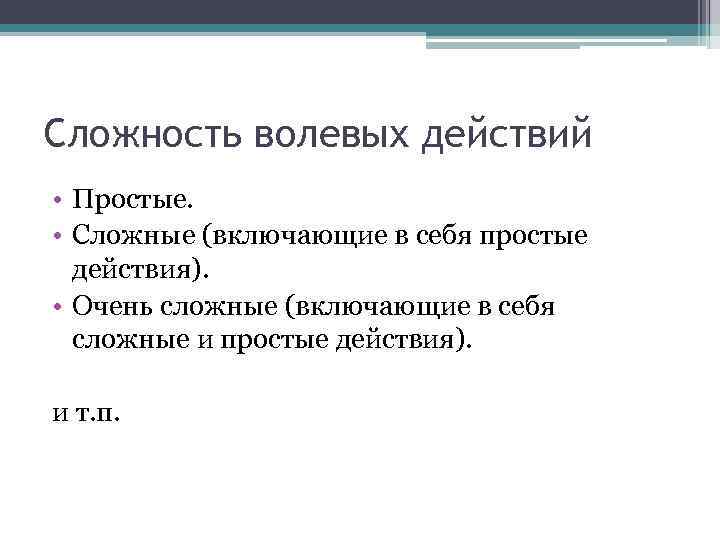 Сложность волевых действий

• Простые.
• Сложные (включающие в себя простые действия).
• Очень сложные (включающие в себя сложные и простые действия).

и т.п.